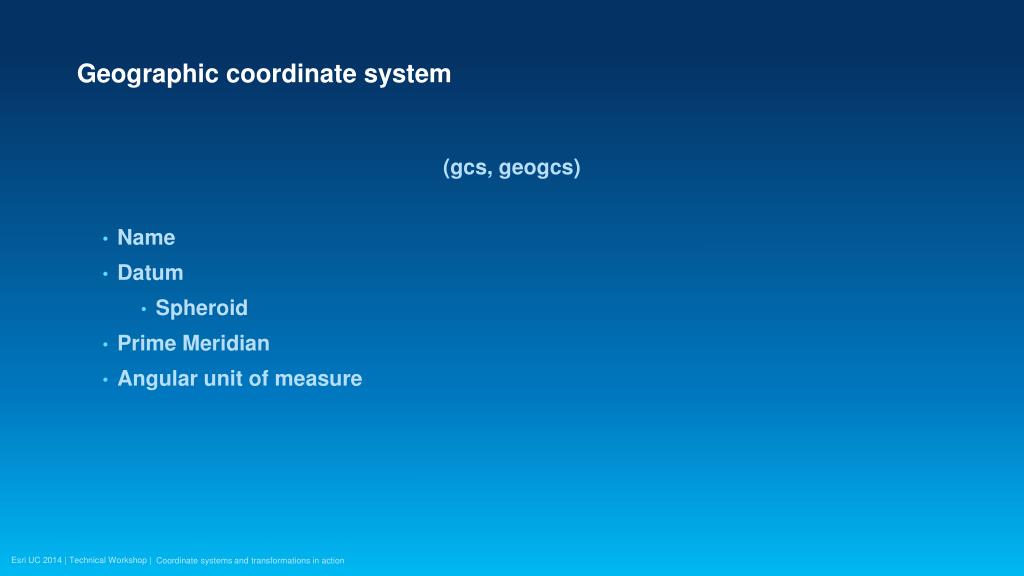 Geographic coordinate system

(gcs, geogcs)

• Name
• Datum
  • Spheroid
• Prime Meridian
• Angular unit of measure

Esri UC 2014 | Technical Workshop | Coordinate systems and transformations in action